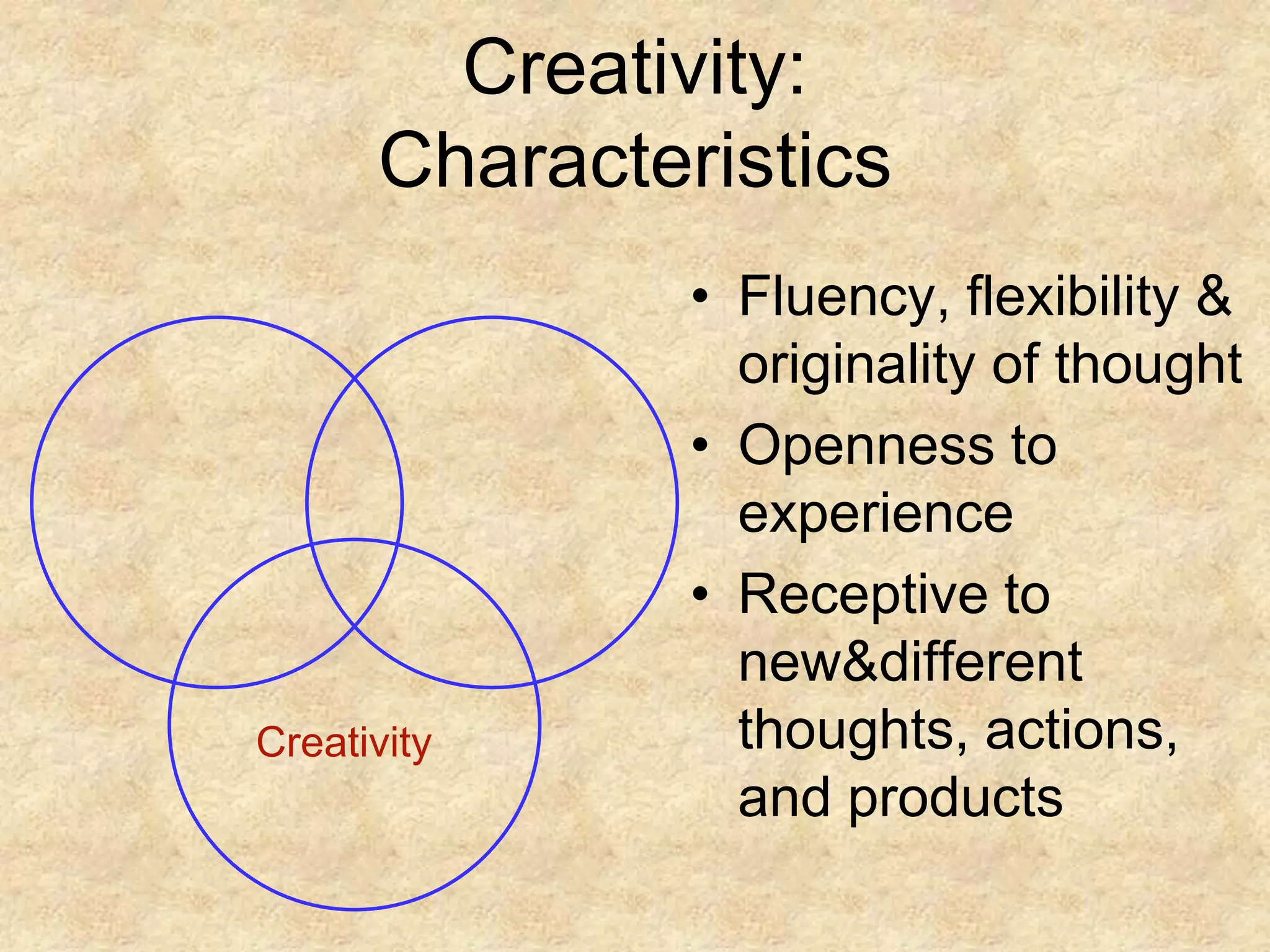 Creativity: Characteristics

Creativity

• Fluency, flexibility & originality of thought
• Openness to experience
• Receptive to new&different thoughts, actions, and products